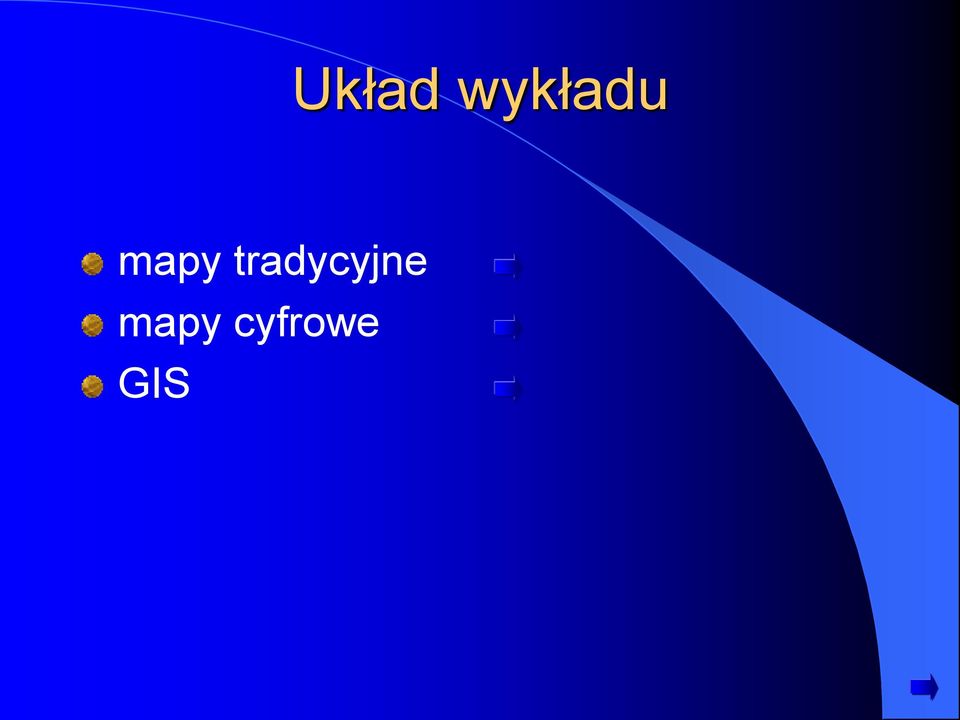 Układ wykładu

mapy tradycyjne
mapy cyfrowe
GIS